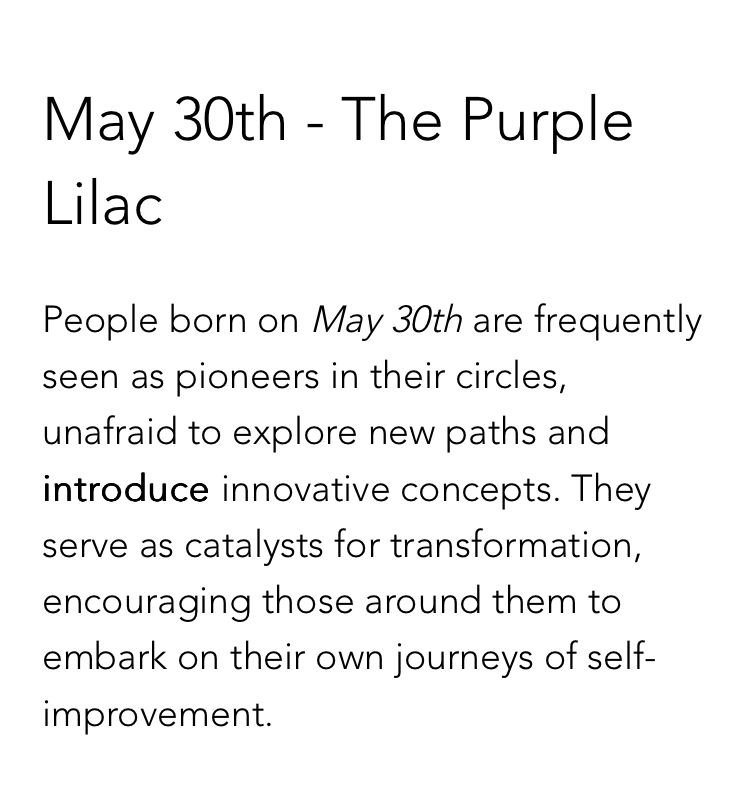 May 30th - The Purple Lilac

People born on May 30th are frequently seen as pioneers in their circles, unafraid to explore new paths and introduce innovative concepts. They serve as catalysts for transformation, encouraging those around them to embark on their own journeys of self-improvement.